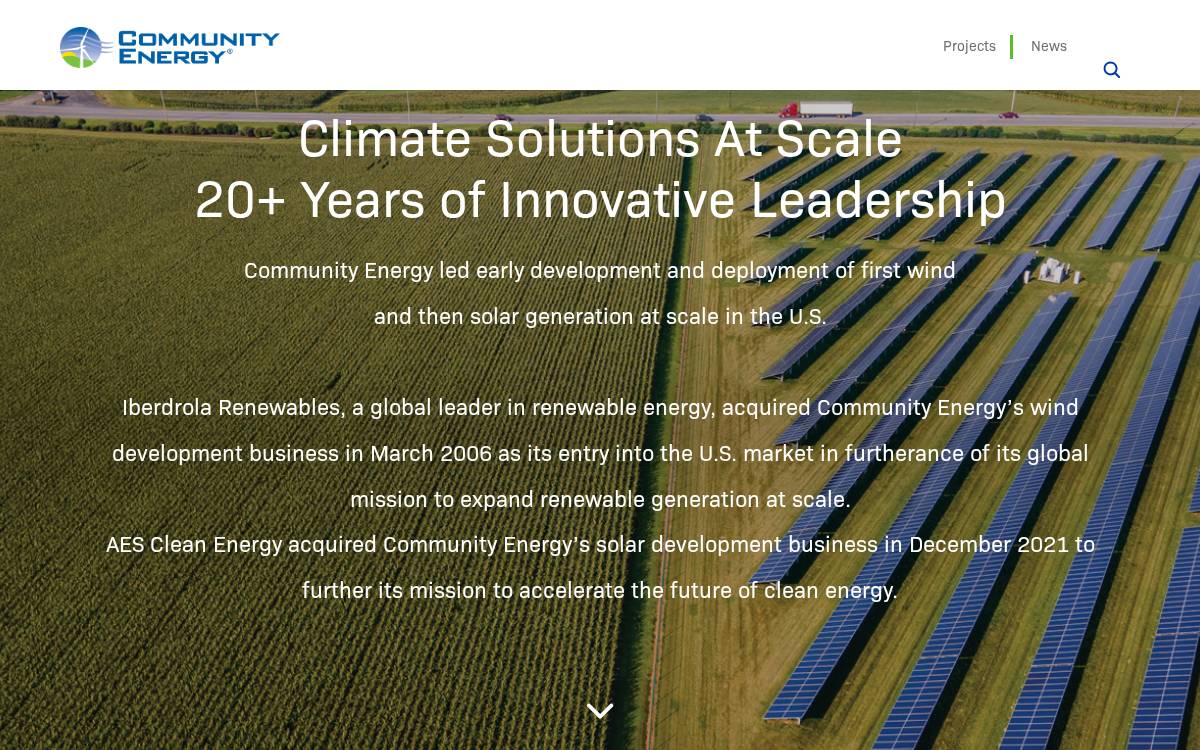 COMMUNITY ENERGY®

Projects News

Climate Solutions At Scale
20+ Years of Innovative Leadership

Community Energy led early development and deployment of first wind and then solar generation at scale in the U.S.

Iberdrola Renewables, a global leader in renewable energy, acquired Community Energy's wind development business in March 2006 as its entry into the U.S. market in furtherance of its global mission to expand renewable generation at scale.
AES Clean Energy acquired Community Energy's solar development business in December 2021 to further its mission to accelerate the future of clean energy.